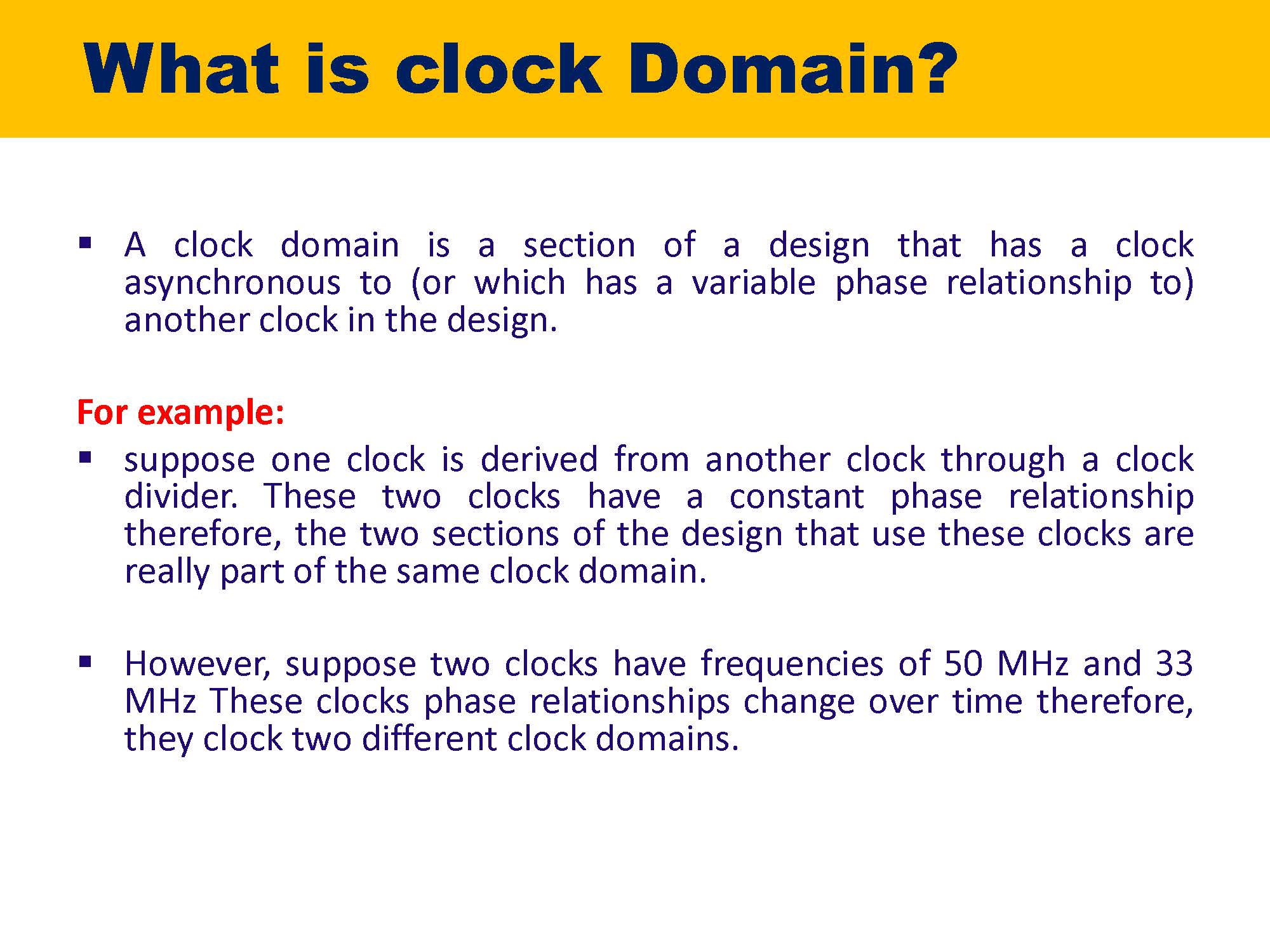 What is clock Domain?

▪ A clock domain is a section of a design that has a clock asynchronous to (or which has a variable phase relationship to) another clock in the design.

For example:

▪ suppose one clock is derived from another clock through a clock divider. These two clocks have a constant phase relationship therefore, the two sections of the design that use these clocks are really part of the same clock domain.

▪ However, suppose two clocks have frequencies of 50 MHz and 33 MHz These clocks phase relationships change over time therefore, they clock two different clock domains.